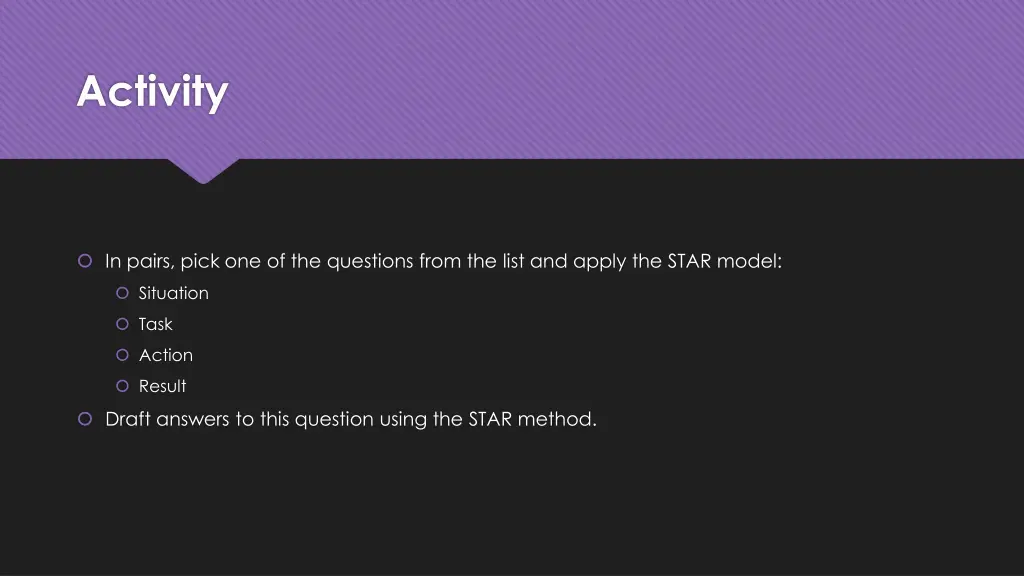 Activity

In pairs, pick one of the questions from the list and apply the STAR model:

Situation

Task

Action

Result

Draft answers to this question using the STAR method.